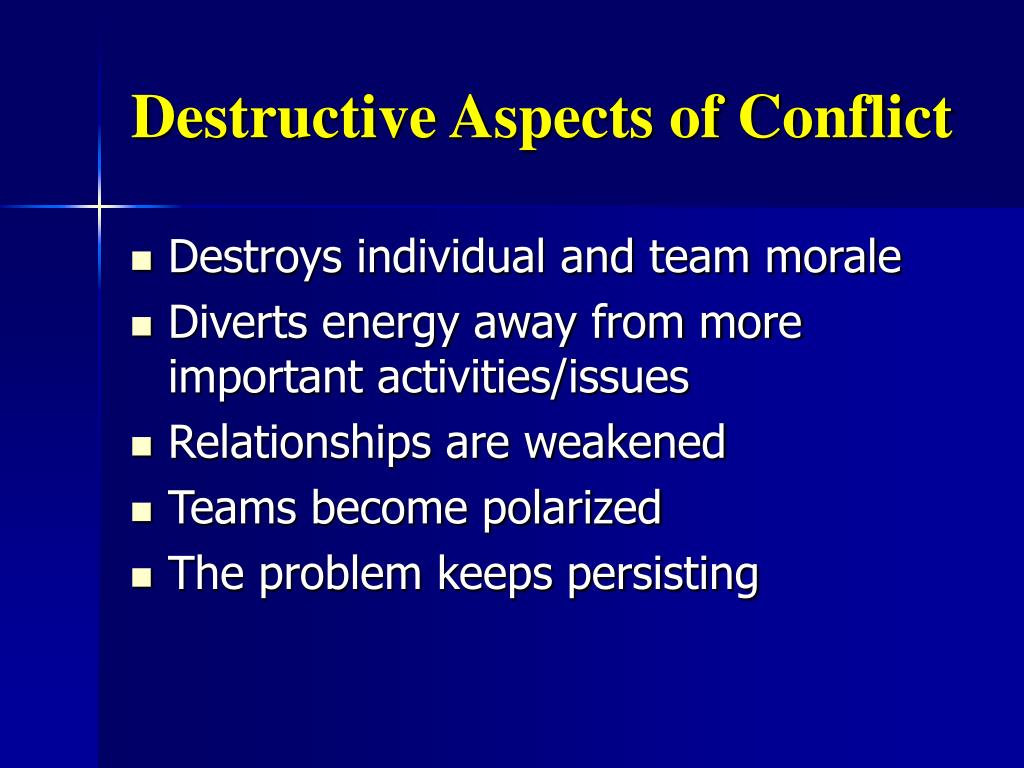 Destructive Aspects of Conflict

- Destroys individual and team morale
- Diverts energy away from more important activities/issues
- Relationships are weakened
- Teams become polarized
- The problem keeps persisting